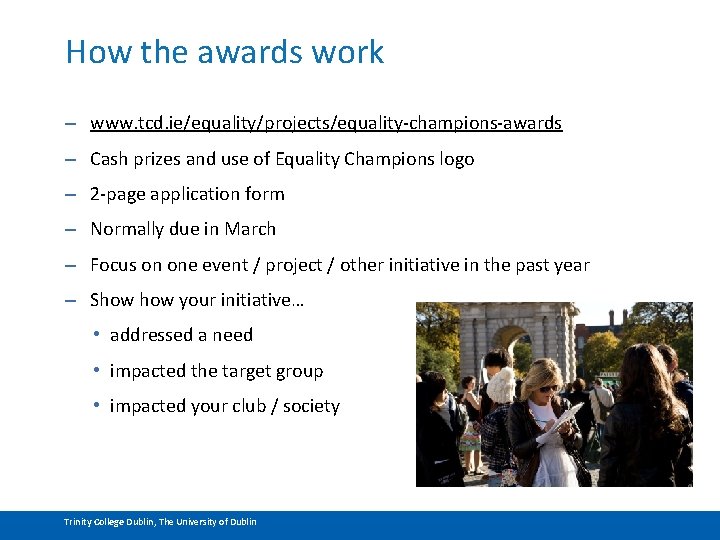 How the awards work

– www.tcd.ie/equality/projects/equality-champions-awards
– Cash prizes and use of Equality Champions logo
– 2-page application form
– Normally due in March
– Focus on one event / project / other initiative in the past year
– Show how your initiative…
  • addressed a need
  • impacted the target group
  • impacted your club / society

Trinity College Dublin, The University of Dublin